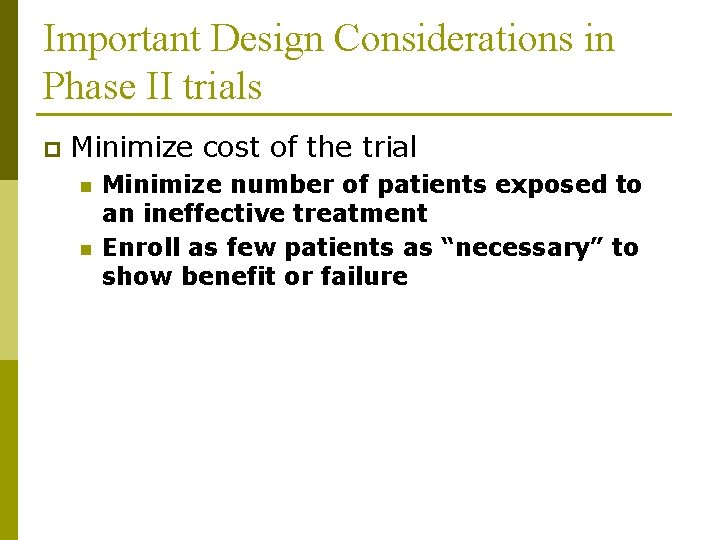 Important Design Considerations in Phase II trials

Minimize cost of the trial

Minimize number of patients exposed to an ineffective treatment

Enroll as few patients as “necessary” to show benefit or failure